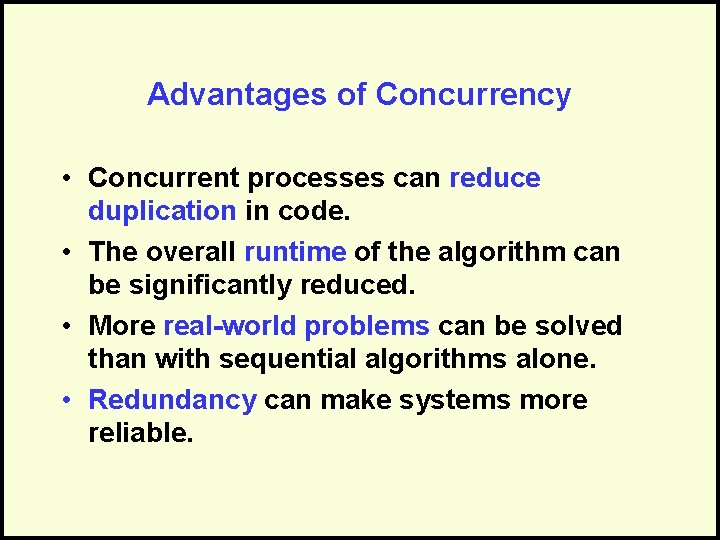 Advantages of Concurrency

• Concurrent processes can reduce duplication in code.

• The overall runtime of the algorithm can be significantly reduced.

• More real-world problems can be solved than with sequential algorithms alone.

• Redundancy can make systems more reliable.